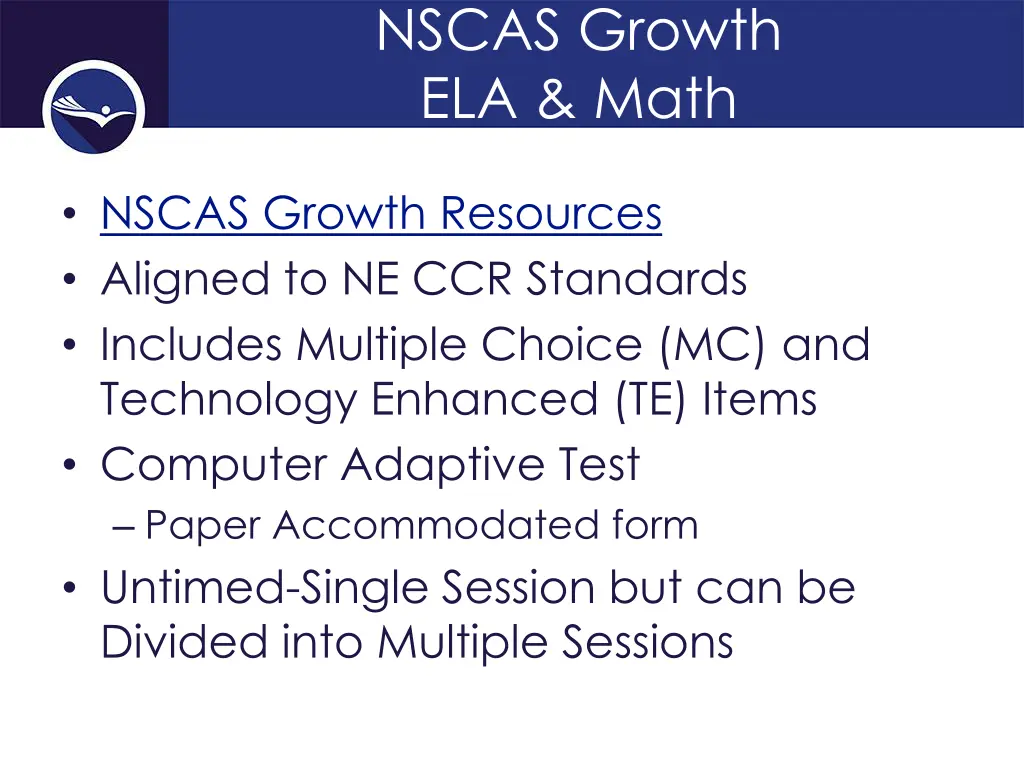 NSCAS Growth
ELA & Math

• NSCAS Growth Resources
• Aligned to NE CCR Standards
• Includes Multiple Choice (MC) and Technology Enhanced (TE) Items
• Computer Adaptive Test
– Paper Accommodated form
• Untimed-Single Session but can be Divided into Multiple Sessions